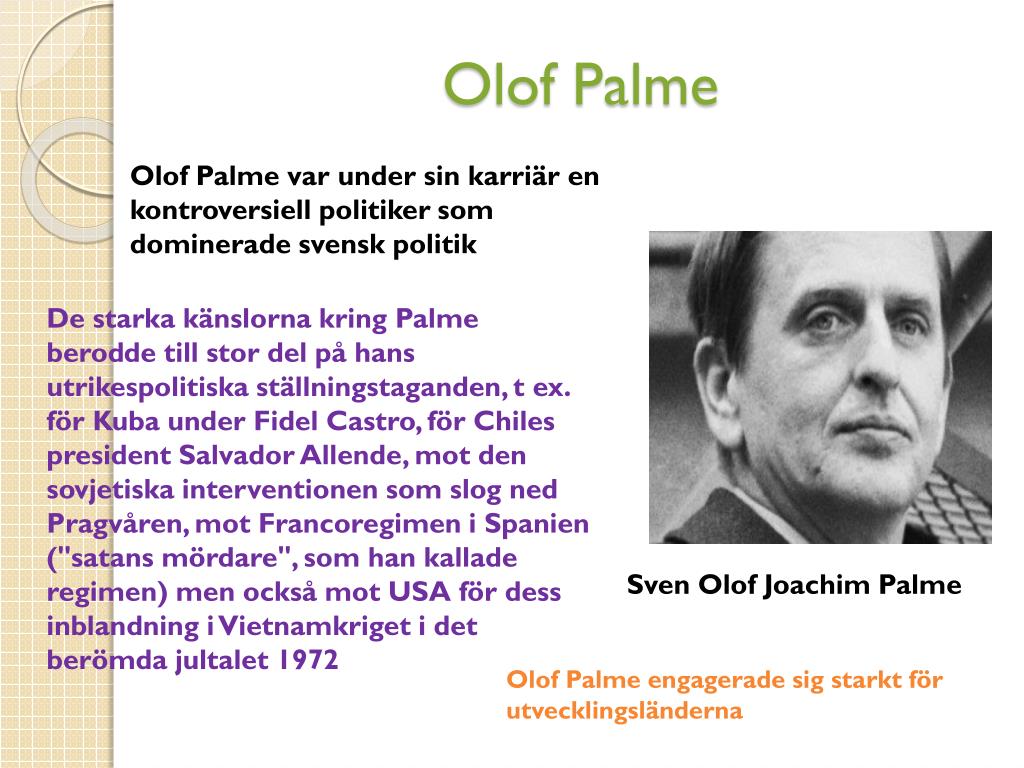 Olof Palme

Olof Palme var under sin karriär en kontroversiell politiker som dominerade svensk politik

De starka känslorna kring Palme berodde till stor del på hans utrikespolitiska ställningstaganden, t ex. för Kuba under Fidel Castro, för Chiles president Salvador Allende, mot den sovjetiska interventionen som slog ned Pragvåren, mot Francoregimen i Spanien ("satans mördare", som han kallade regimen) men också mot USA för dess inblandning i Vietnamkriget i det berömda jultalet 1972

Sven Olof Joachim Palme

Olof Palme engagerade sig starkt för utvecklingsländerna